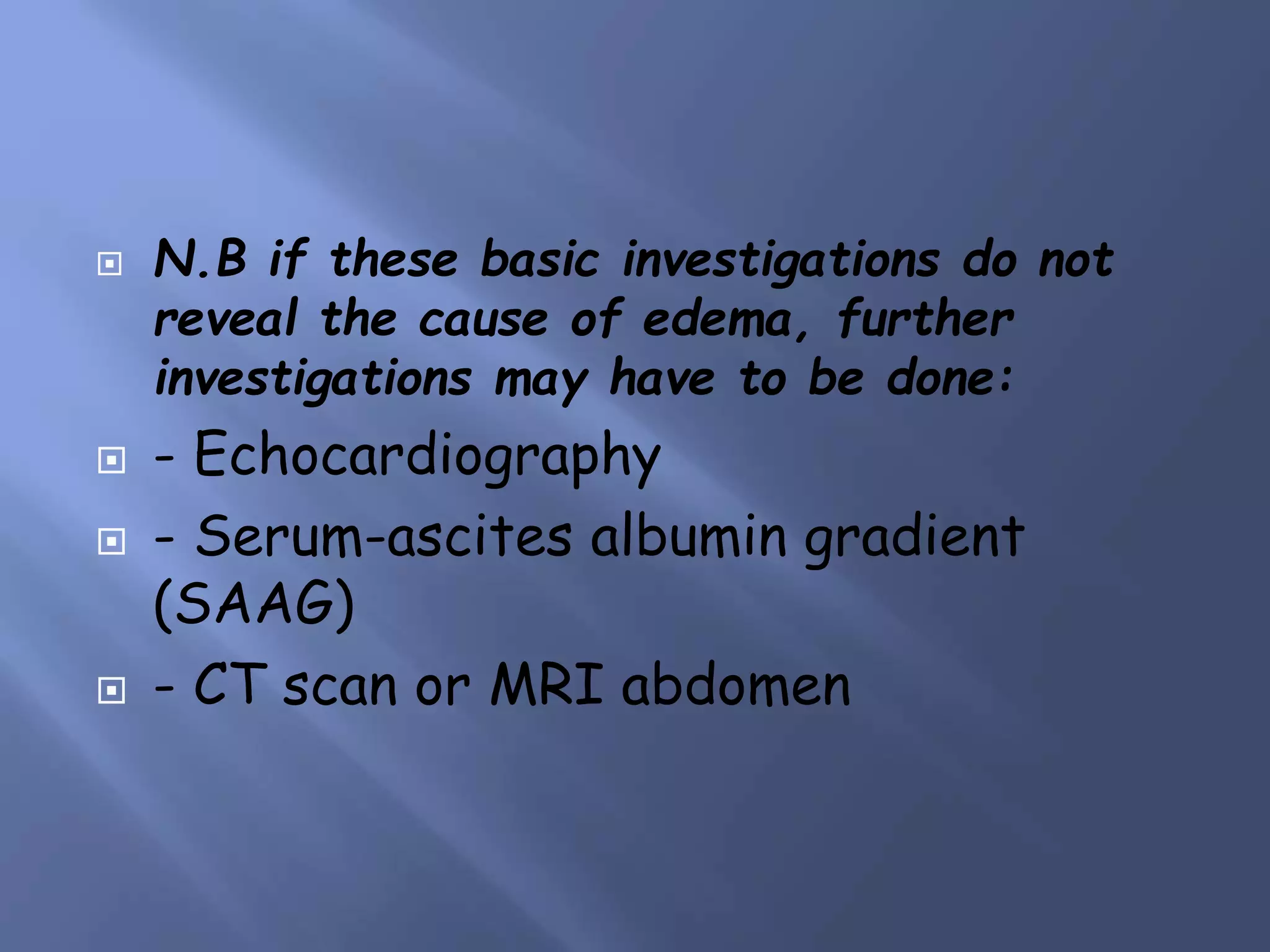 N.B if these basic investigations do not reveal the cause of edema, further investigations may have to be done:

- Echocardiography

- Serum-ascites albumin gradient (SAAG)

- CT scan or MRI abdomen